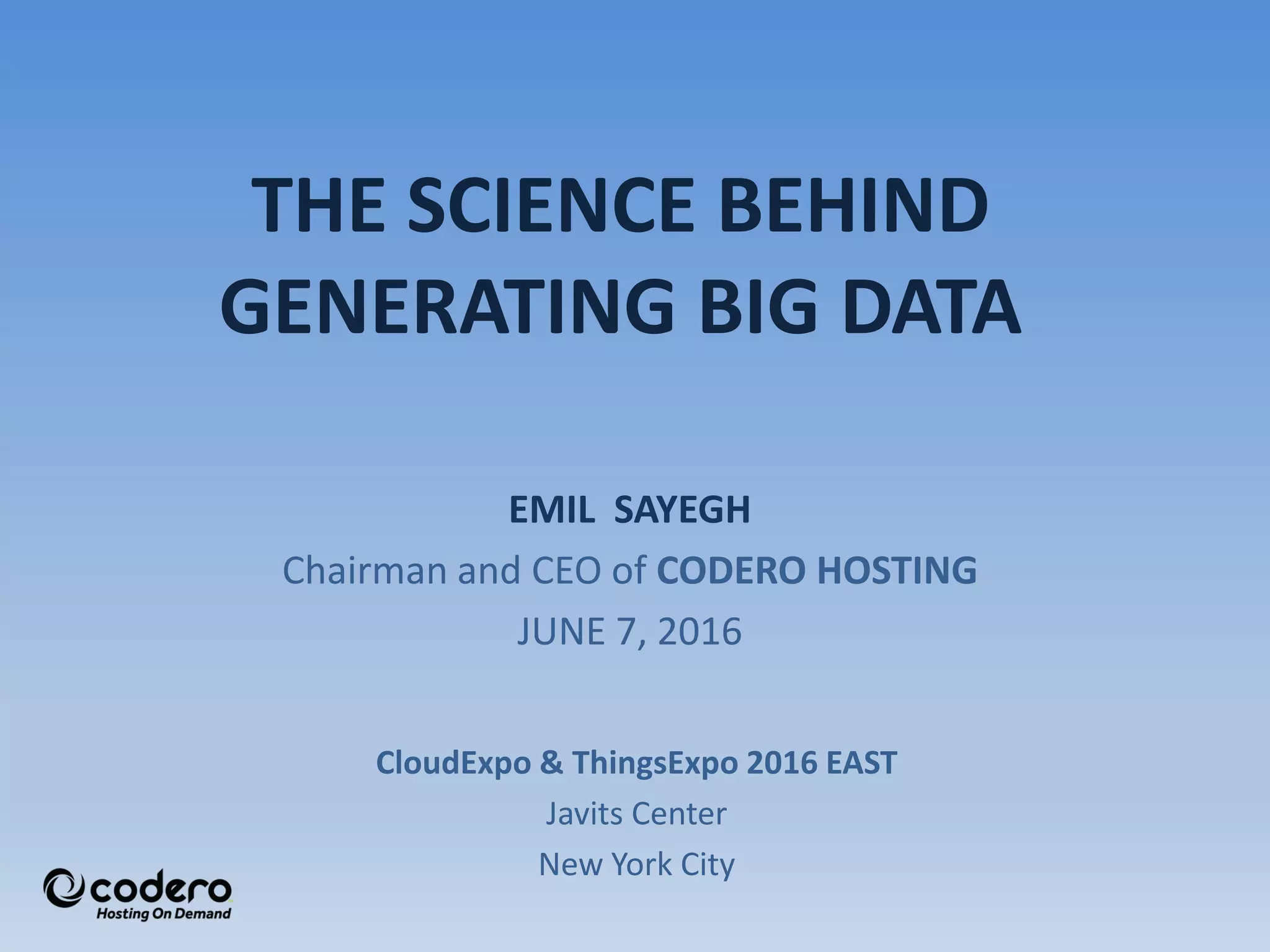 THE SCIENCE BEHIND GENERATING BIG DATA

EMIL SAYEGH

Chairman and CEO of CODERO HOSTING

JUNE 7, 2016

CloudExpo & ThingsExpo 2016 EAST

Javits Center

New York City

codero
Hosting On Demand